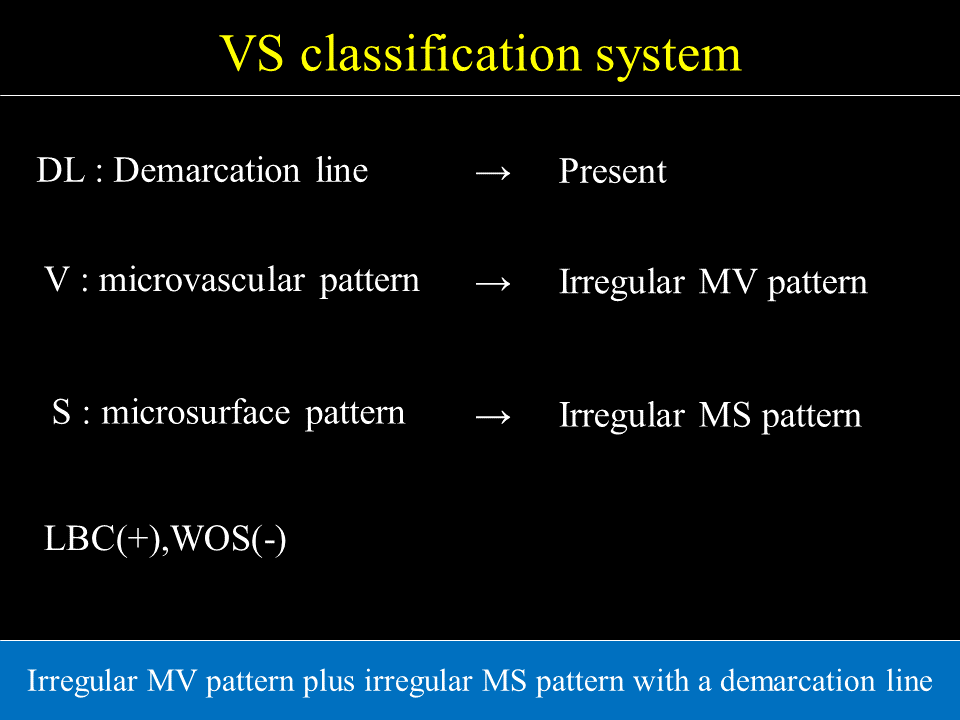 VS classification system

DL : Demarcation line → Present

V : microvascular pattern → Irregular MV pattern

S : microsurface pattern → Irregular MS pattern

LBC(+),WOS(-)

Irregular MV pattern plus irregular MS pattern with a demarcation line